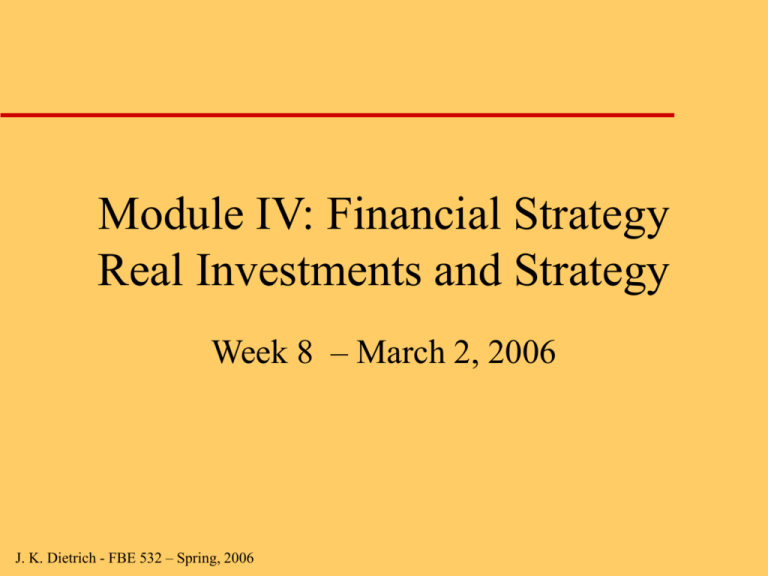 Module IV: Financial Strategy
Real Investments and Strategy

Week 8 – March 2, 2006

J. K. Dietrich - FBE 532 – Spring, 2006